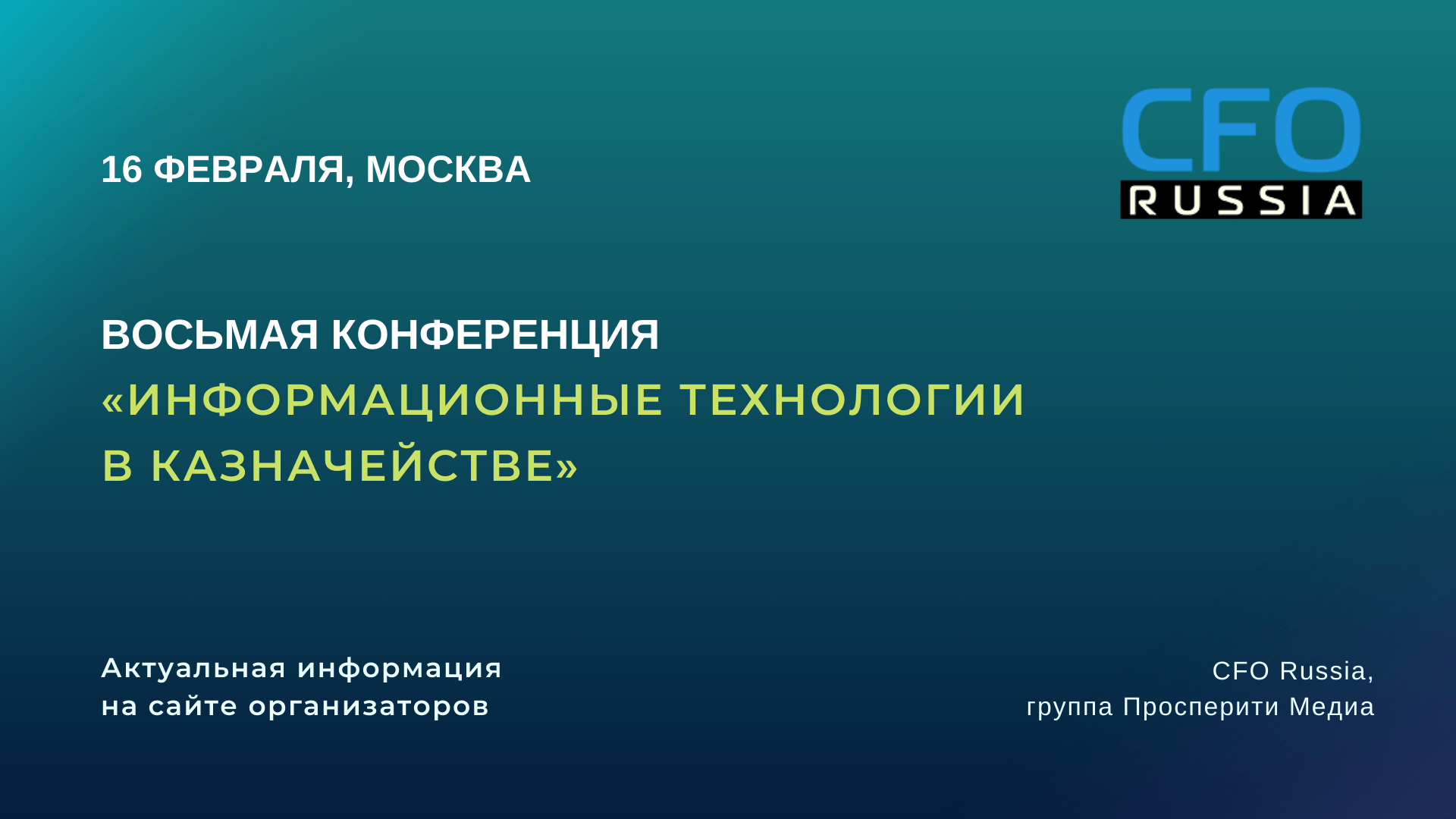 16 ФЕВРАЛЯ, МОСКВА

CFO
RUSSIA

ВОСЬМАЯ КОНФЕРЕНЦИЯ
«ИНФОРМАЦИОННЫЕ ТЕХНОЛОГИИ В КАЗНАЧЕЙСТВЕ»

Актуальная информация на сайте организаторов

CFO Russia,
группа Просперити Медиа